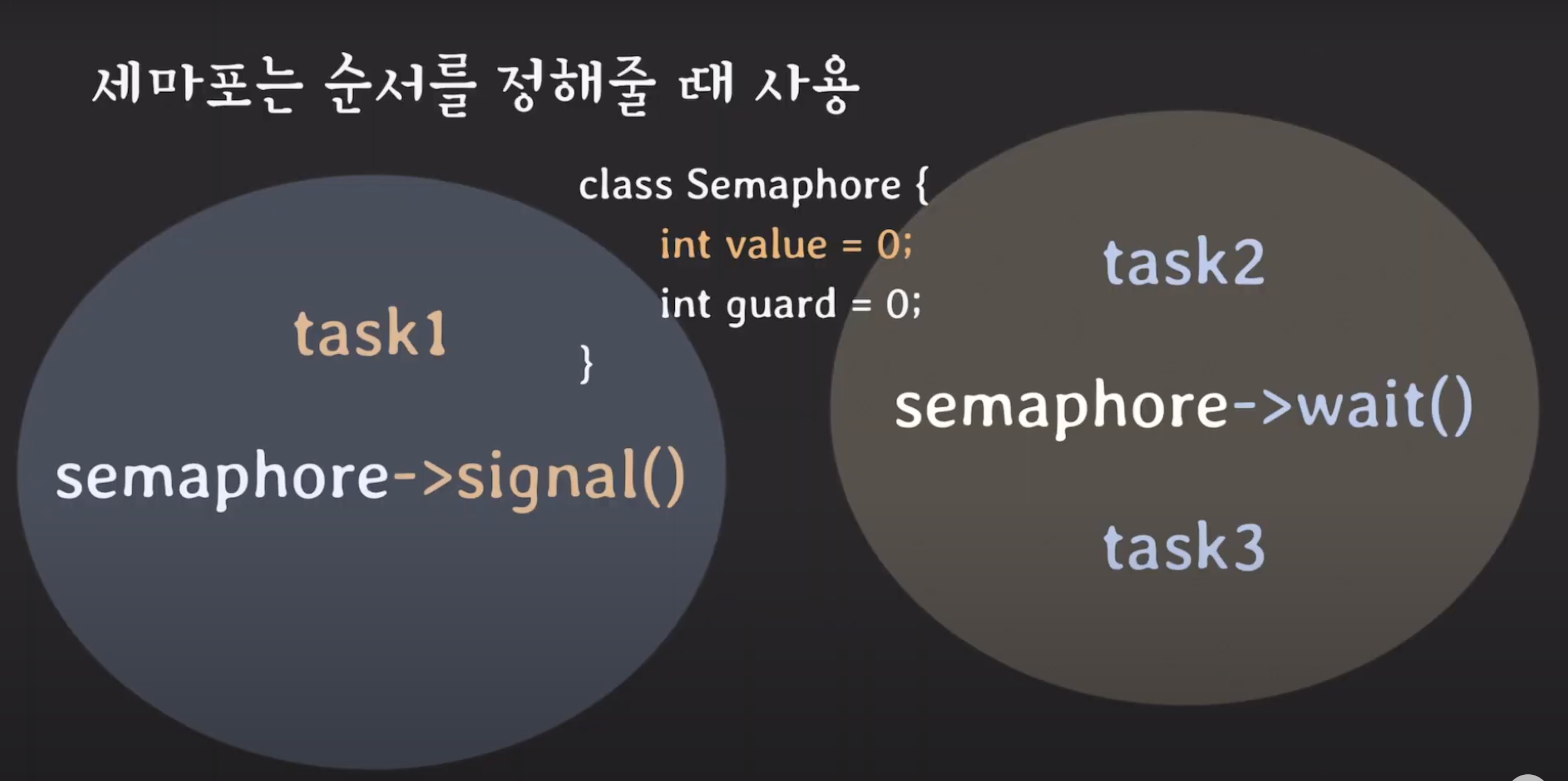 세마포는 순서를 정해줄 때 사용

class Semaphore {
int value = 0;
int guard = 0;
}

task1

semaphore->signal()

task2

semaphore->wait()

task3